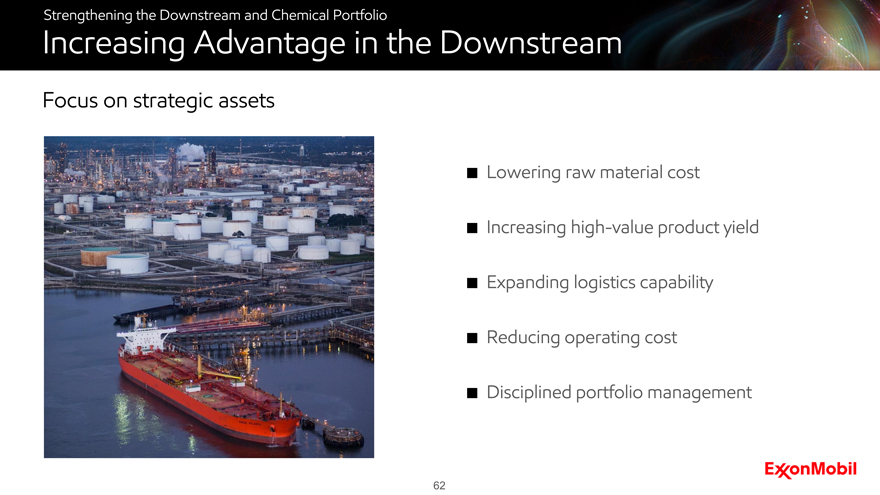 Strengthening the Downstream and Chemical Portfolio

Increasing Advantage in the Downstream

Focus on strategic assets

■ Lowering raw material cost

■ Increasing high-value product yield

■ Expanding logistics capability

■ Reducing operating cost

■ Disciplined portfolio management

62

ExxonMobil